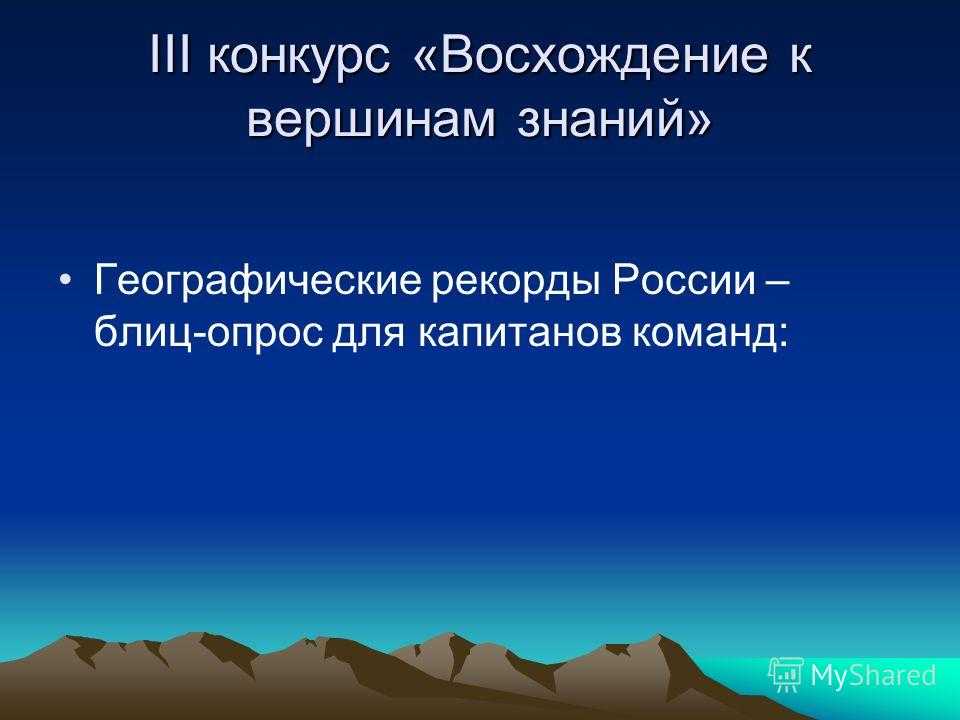 III конкурс «Восхождение к вершинам знаний»

• Географические рекорды России – блиц-опрос для капитанов команд:

MyShared